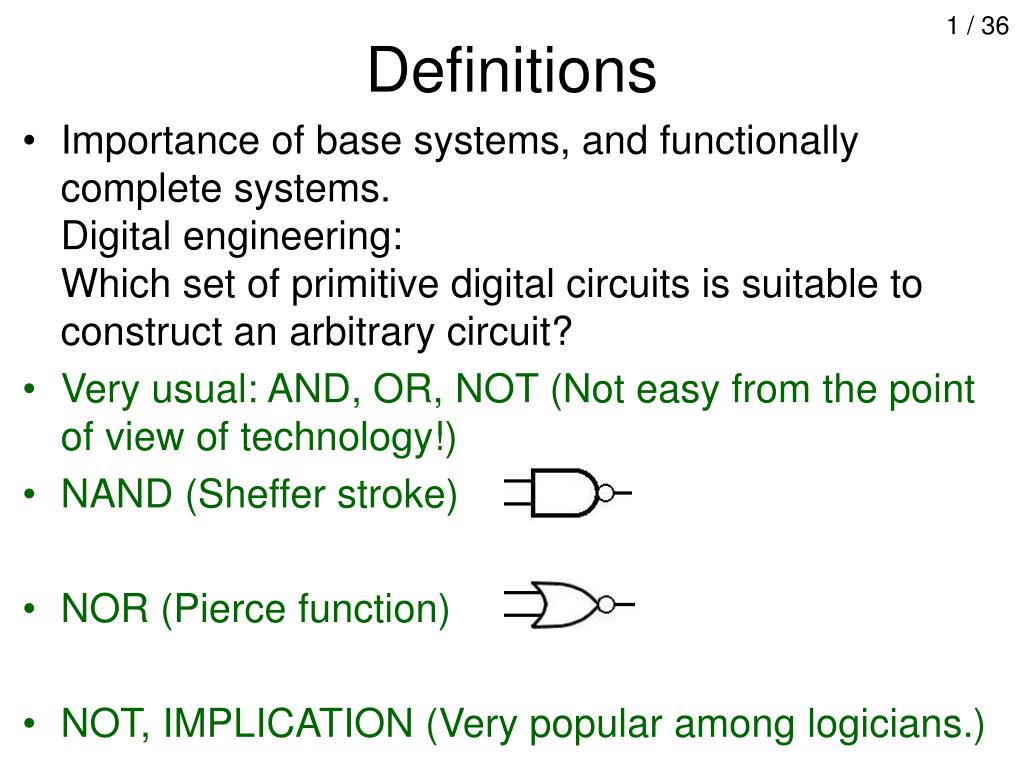 1 / 36

Definitions

• Importance of base systems, and functionally complete systems.
Digital engineering:
Which set of primitive digital circuits is suitable to construct an arbitrary circuit?
• Very usual: AND, OR, NOT (Not easy from the point of view of technology!)
• NAND (Sheffer stroke)
• NOR (Pierce function)
• NOT, IMPLICATION (Very popular among logicians.)